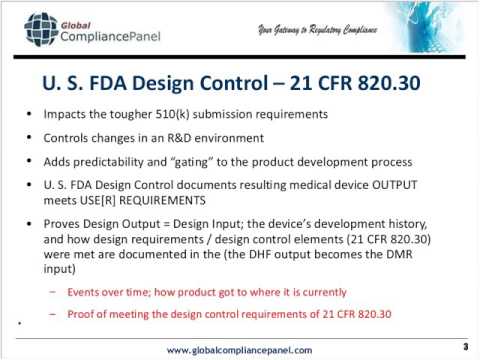 Global CompliancePanel

Your Gateway to Regulatory Compliance

U. S. FDA Design Control – 21 CFR 820.30

• Impacts the tougher 510(k) submission requirements

• Controls changes in an R&D environment

• Adds predictability and "gating" to the product development process

• U. S. FDA Design Control documents resulting medical device OUTPUT meets USE[R] REQUIREMENTS

• Proves Design Output = Design Input; the device's development history, and how design requirements / design control elements (21 CFR 820.30) were met are documented in the (the DHF output becomes the DMR input)

– Events over time; how product got to where it is currently

– Proof of meeting the design control requirements of 21 CFR 820.30

•

www.globalcompliancepanel.com

3